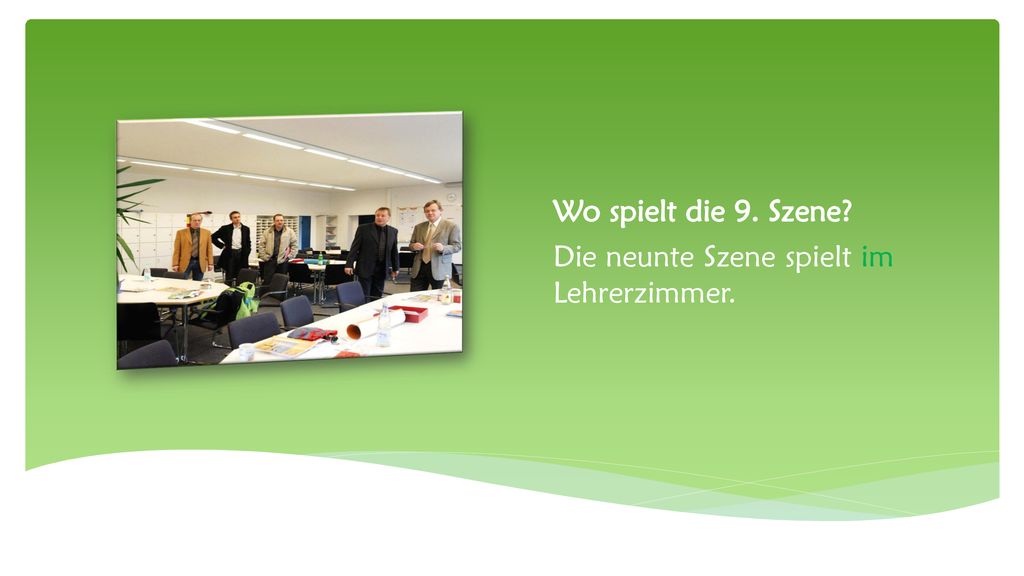 Wo spielt die 9. Szene?

Die neunte Szene spielt im Lehrerzimmer.